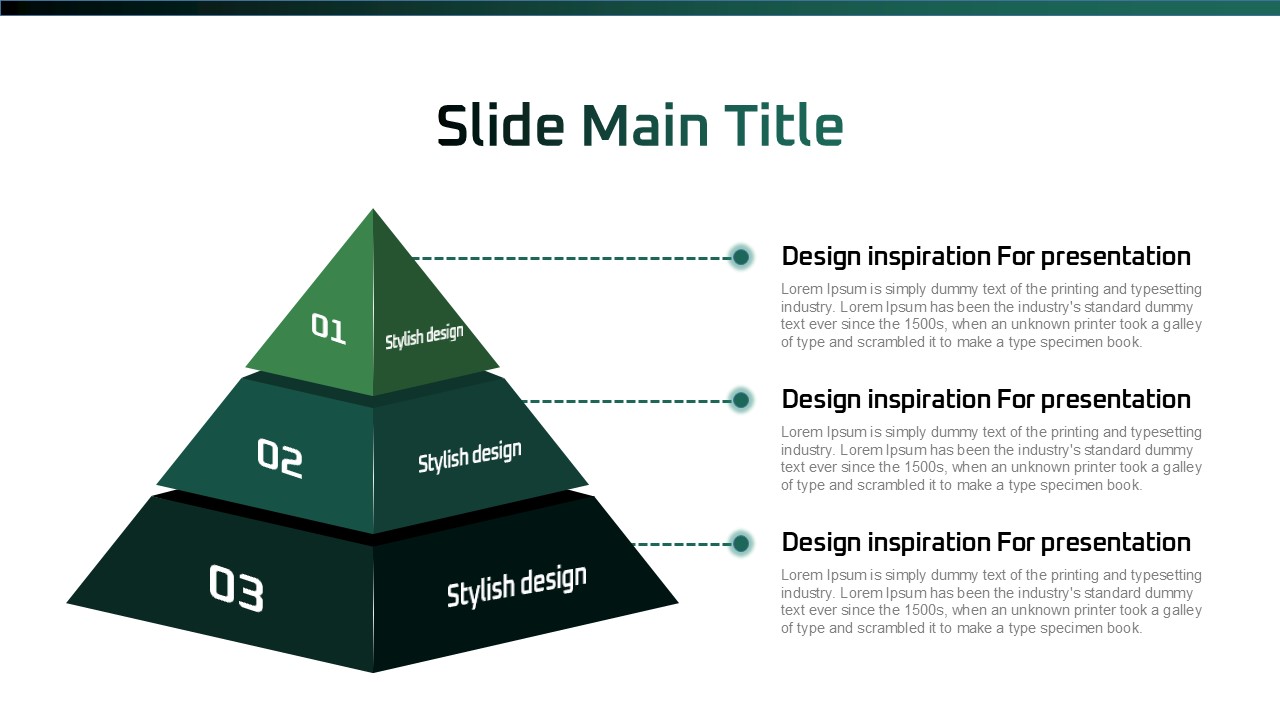 Slide Main Title

01
Stylish design

02
Stylish design

03
Stylish design

Design inspiration For presentation

Lorem Ipsum is simply dummy text of the printing and typesetting industry. Lorem Ipsum has been the industry's standard dummy text ever since the 1500s, when an unknown printer took a galley of type and scrambled it to make a type specimen book.

Design inspiration For presentation

Lorem Ipsum is simply dummy text of the printing and typesetting industry. Lorem Ipsum has been the industry's standard dummy text ever since the 1500s, when an unknown printer took a galley of type and scrambled it to make a type specimen book.

Design inspiration For presentation

Lorem Ipsum is simply dummy text of the printing and typesetting industry. Lorem Ipsum has been the industry's standard dummy text ever since the 1500s, when an unknown printer took a galley of type and scrambled it to make a type specimen book.